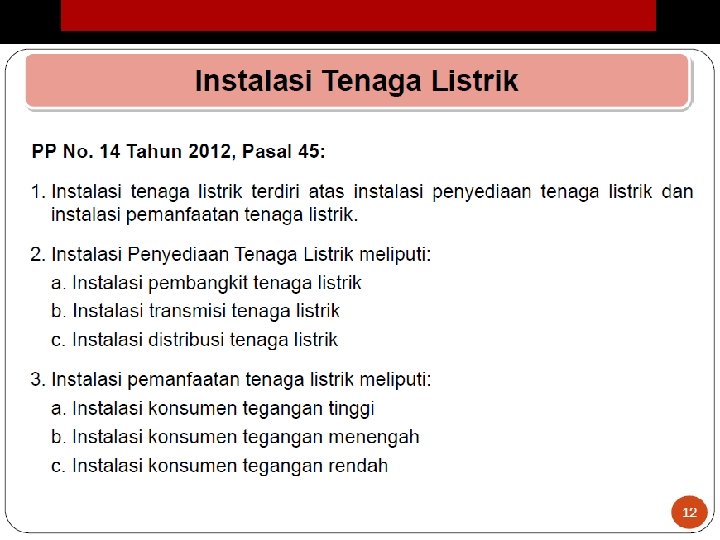 Instalasi Tenaga Listrik

PP No. 14 Tahun 2012, Pasal 45:

1. Instalasi tenaga listrik terdiri atas instalasi penyediaan tenaga listrik dan instalasi pemanfaatan tenaga listrik.

2. Instalasi Penyediaan Tenaga Listrik meliputi:
a. Instalasi pembangkit tenaga listrik
b. Instalasi transmisi tenaga listrik
c. Instalasi distribusi tenaga listrik

3. Instalasi pemanfaatan tenaga listrik meliputi:
a. Instalasi konsumen tegangan tinggi
b. Instalasi konsumen tegangan menengah
c. Instalasi konsumen tegangan rendah

12